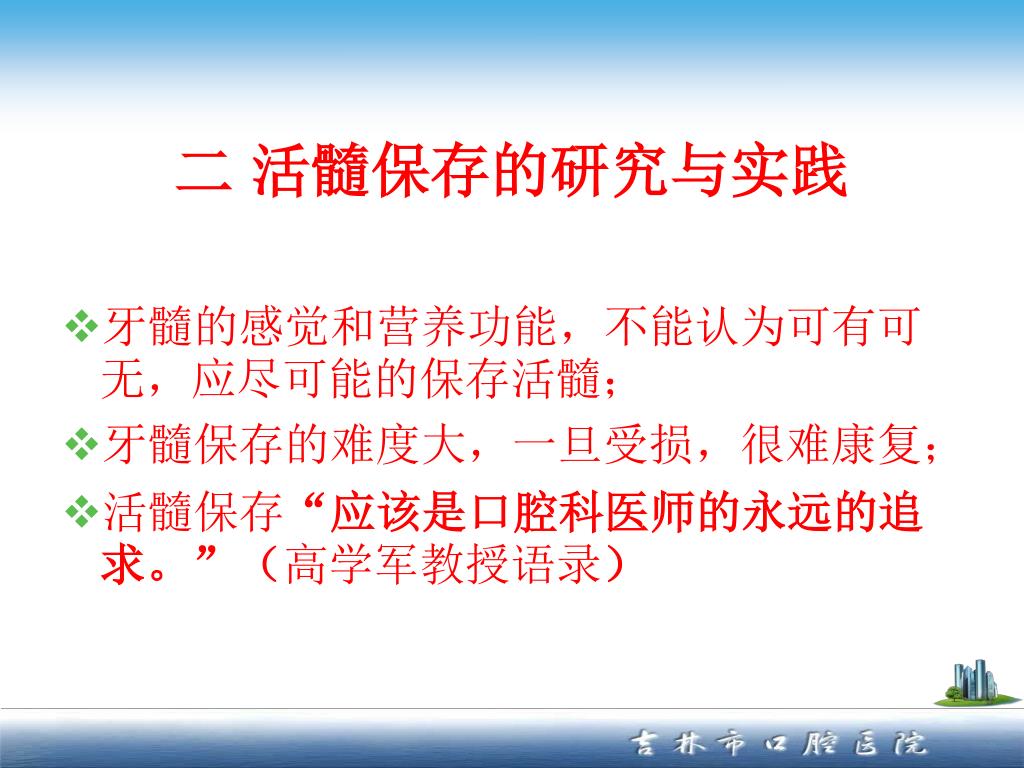 二 活髓保存的研究与实践

❖牙髓的感觉和营养功能，不能认为可有可无，应尽可能的保存活髓；

❖牙髓保存的难度大，一旦受损，很难康复；

❖活髓保存“应该是口腔科医师的永远的追求。”（高学军教授语录）

吉林市口腔医院